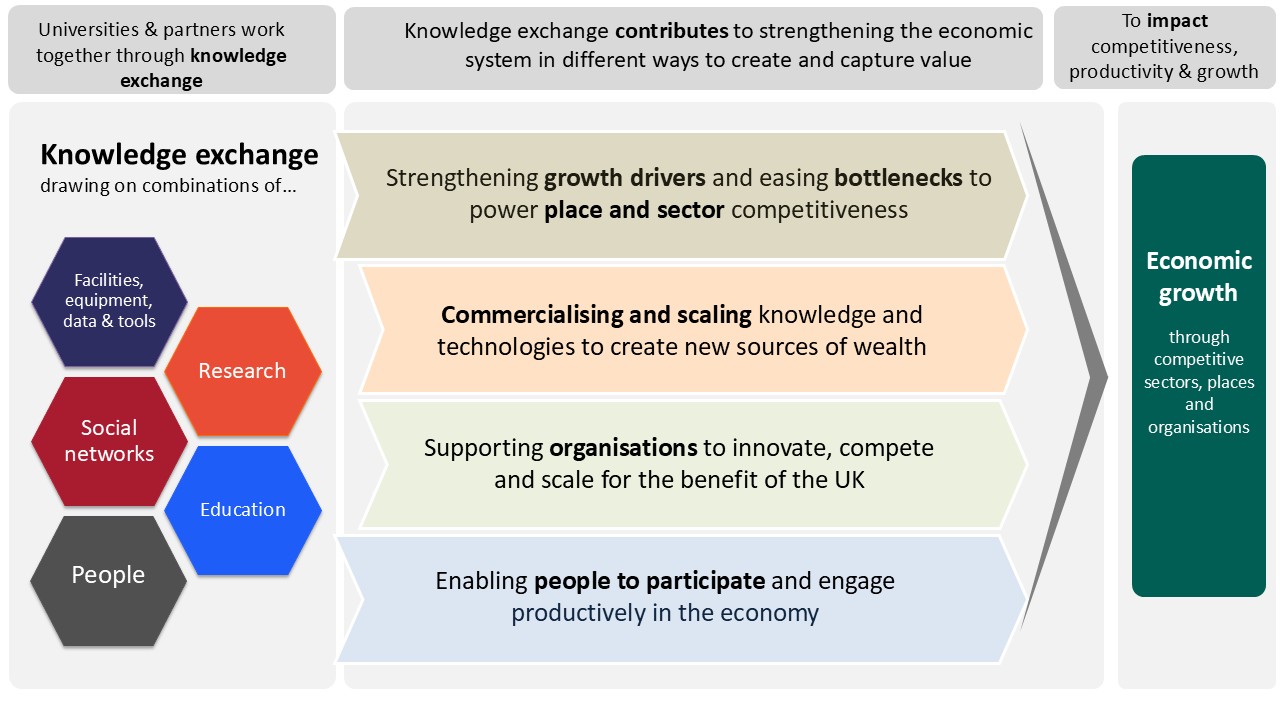 Universities & partners work together through knowledge exchange

Knowledge exchange contributes to strengthening the economic system in different ways to create and capture value

To impact competitiveness, productivity & growth

Knowledge exchange
drawing on combinations of...

Facilities, equipment, data & tools

Research

Social networks

Education

People

Strengthening growth drivers and easing bottlenecks to power place and sector competitiveness

Commercialising and scaling knowledge and technologies to create new sources of wealth

Supporting organisations to innovate, compete and scale for the benefit of the UK

Enabling people to participate and engage productively in the economy

Economic growth

through competitive sectors, places and organisations